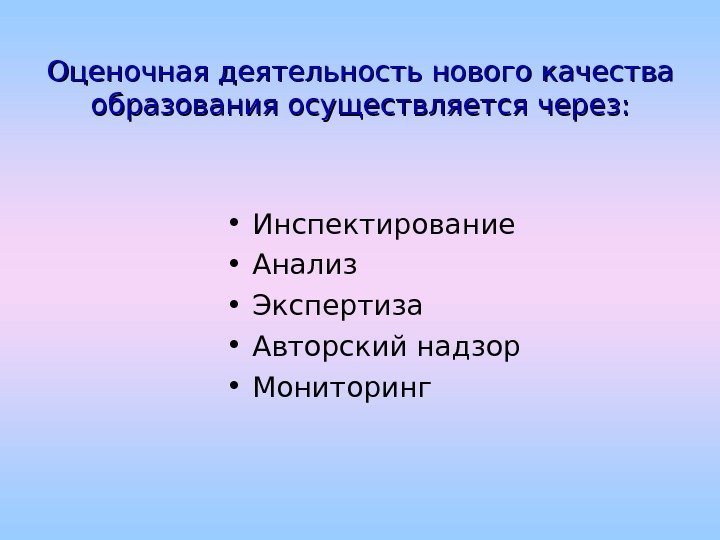 Оценочная деятельность нового качества образования осуществляется через:

• Инспектирование
• Анализ
• Экспертиза
• Авторский надзор
• Мониторинг